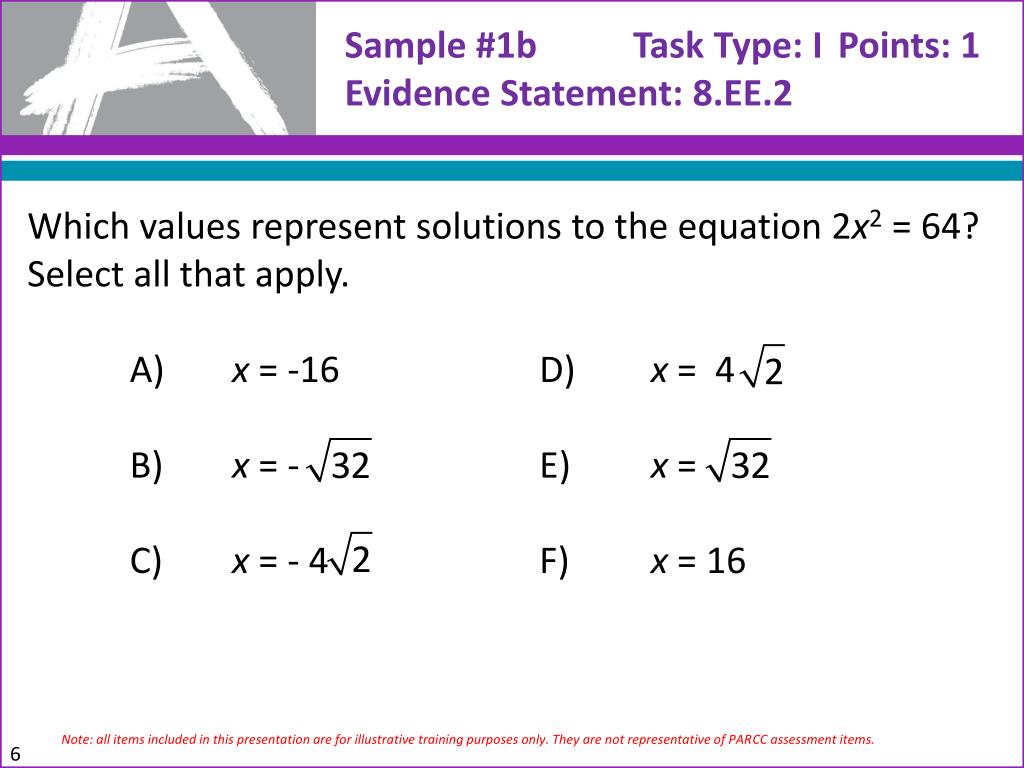 Sample #1b Task Type: I Points: 1
Evidence Statement: 8.EE.2

Which values represent solutions to the equation $2x^2 = 64$? Select all that apply.

A) $x = -16$

B) $x = -\sqrt{32}$

C) $x = -4\sqrt{2}$

D) $x = 4\sqrt{2}$

E) $x = \sqrt{32}$

F) $x = 16$

Note: all items included in this presentation are for illustrative training purposes only. They are not representative of PARCC assessment items.

6